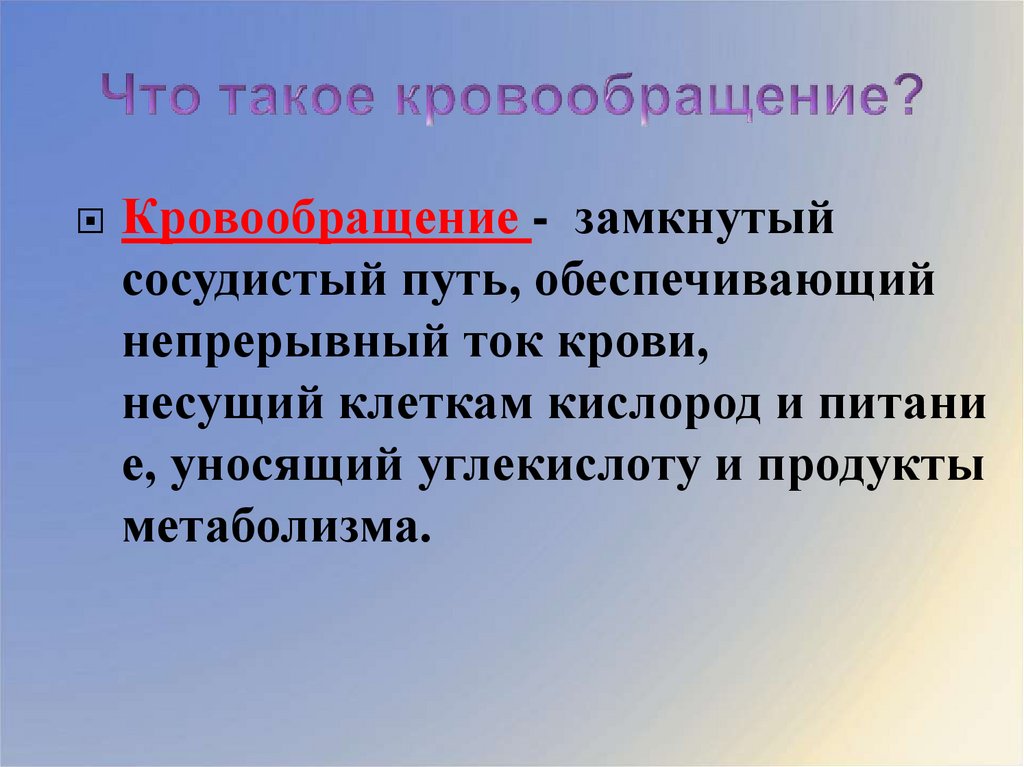 Что такое кровообращение?

Кровообращение - замкнутый сосудистый путь, обеспечивающий непрерывный ток крови, несущий клеткам кислород и питани е, уносящий углекислоту и продукты метаболизма.